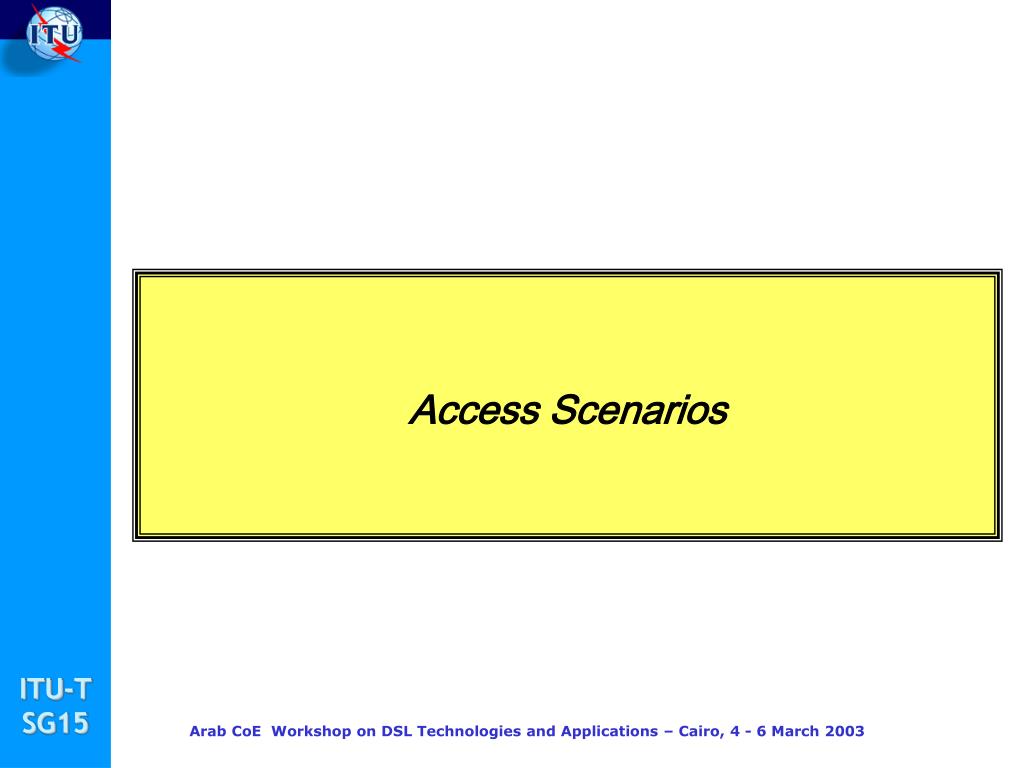 ITU

Access Scenarios

ITU-T
SG15

Arab CoE Workshop on DSL Technologies and Applications – Cairo, 4 - 6 March 2003